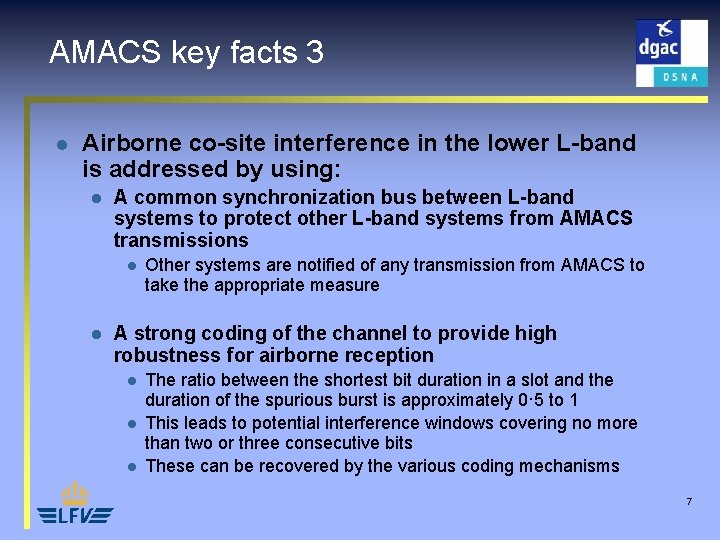 AMACS key facts 3

dgac
DSNA

- Airborne co-site interference in the lower L-band is addressed by using:
  - A common synchronization bus between L-band systems to protect other L-band systems from AMACS transmissions
    - Other systems are notified of any transmission from AMACS to take the appropriate measure
  - A strong coding of the channel to provide high robustness for airborne reception
    - The ratio between the shortest bit duration in a slot and the duration of the spurious burst is approximately 0·5 to 1
    - This leads to potential interference windows covering no more than two or three consecutive bits
    - These can be recovered by the various coding mechanisms

LFV

7